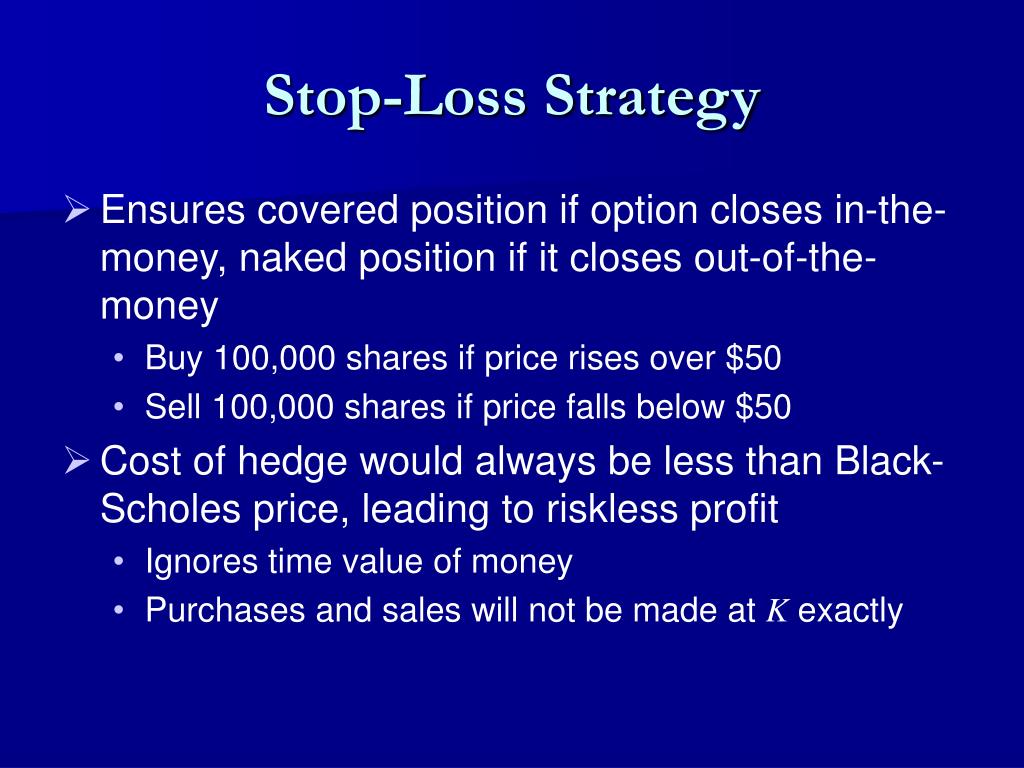 Stop-Loss Strategy

➢ Ensures covered position if option closes in-the-money, naked position if it closes out-of-the-money

• Buy 100,000 shares if price rises over \$50
• Sell 100,000 shares if price falls below \$50

➢ Cost of hedge would always be less than Black-Scholes price, leading to riskless profit

• Ignores time value of money
• Purchases and sales will not be made at $K$ exactly